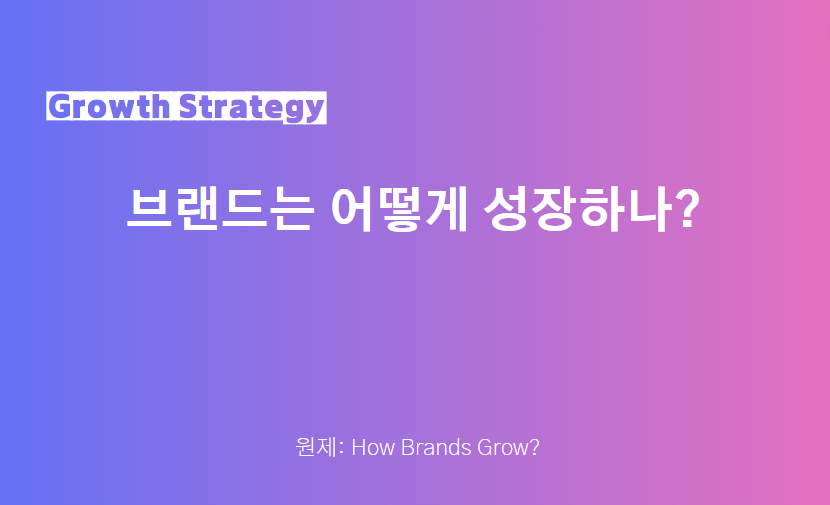 Growth Strategy

브랜드는 어떻게 성장하나?

원제: How Brands Grow?